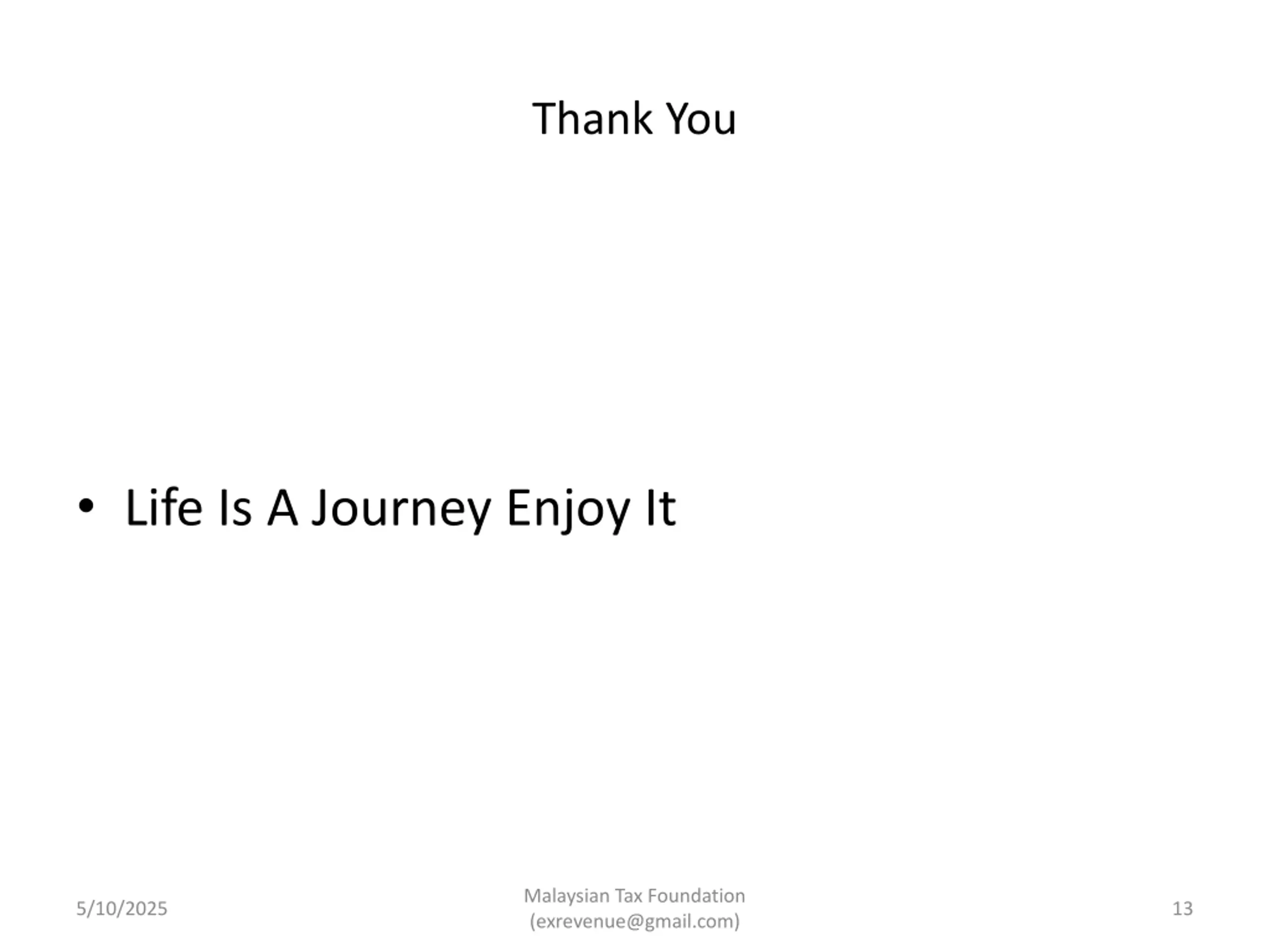 Thank You

• Life Is A Journey Enjoy It

5/10/2025

Malaysian Tax Foundation
(exrevenue@gmail.com)

13